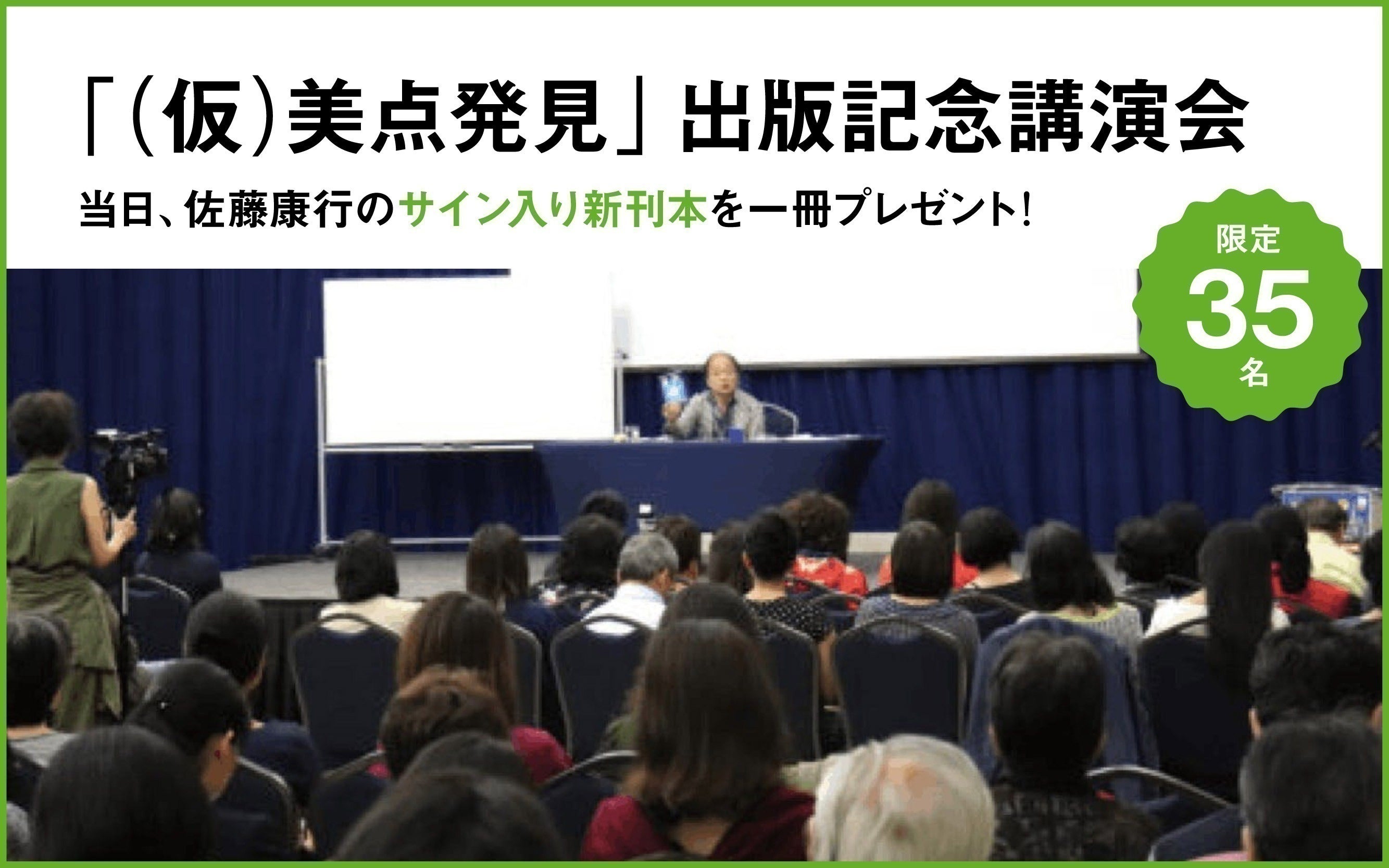 「(仮)美点発見」出版記念講演会

当日、佐藤康行のサイン入り新刊本を一冊プレゼント!

限定
35
名